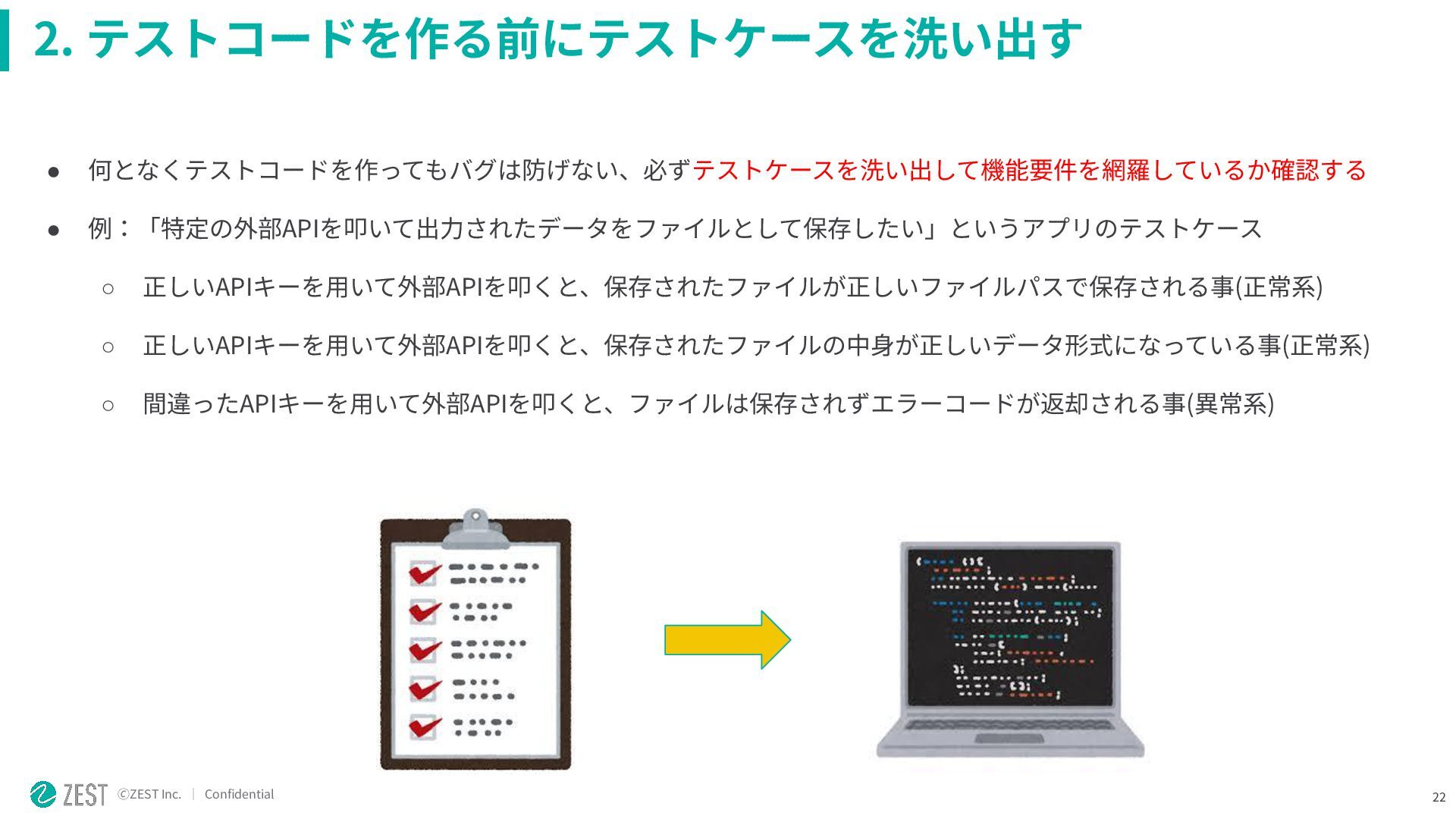 2. テストコードを作る前にテストケースを洗い出す

● 何となくテストコードを作ってもバグは防げない、必ずテストケースを洗い出して機能要件を網羅しているか確認する

● 例：「特定の外部APIを叩いて出力されたデータをファイルとして保存したい」というアプリのテストケース

○ 正しいAPIキーを用いて外部APIを叩くと、保存されたファイルが正しいファイルパスで保存される事(正常系)

○ 正しいAPIキーを用いて外部APIを叩くと、保存されたファイルの中身が正しいデータ形式になっている事(正常系)

○ 間違ったAPIキーを用いて外部APIを叩くと、ファイルは保存されずエラーコードが返却される事(異常系)

ZEST ©ZEST Inc. | Confidential

22